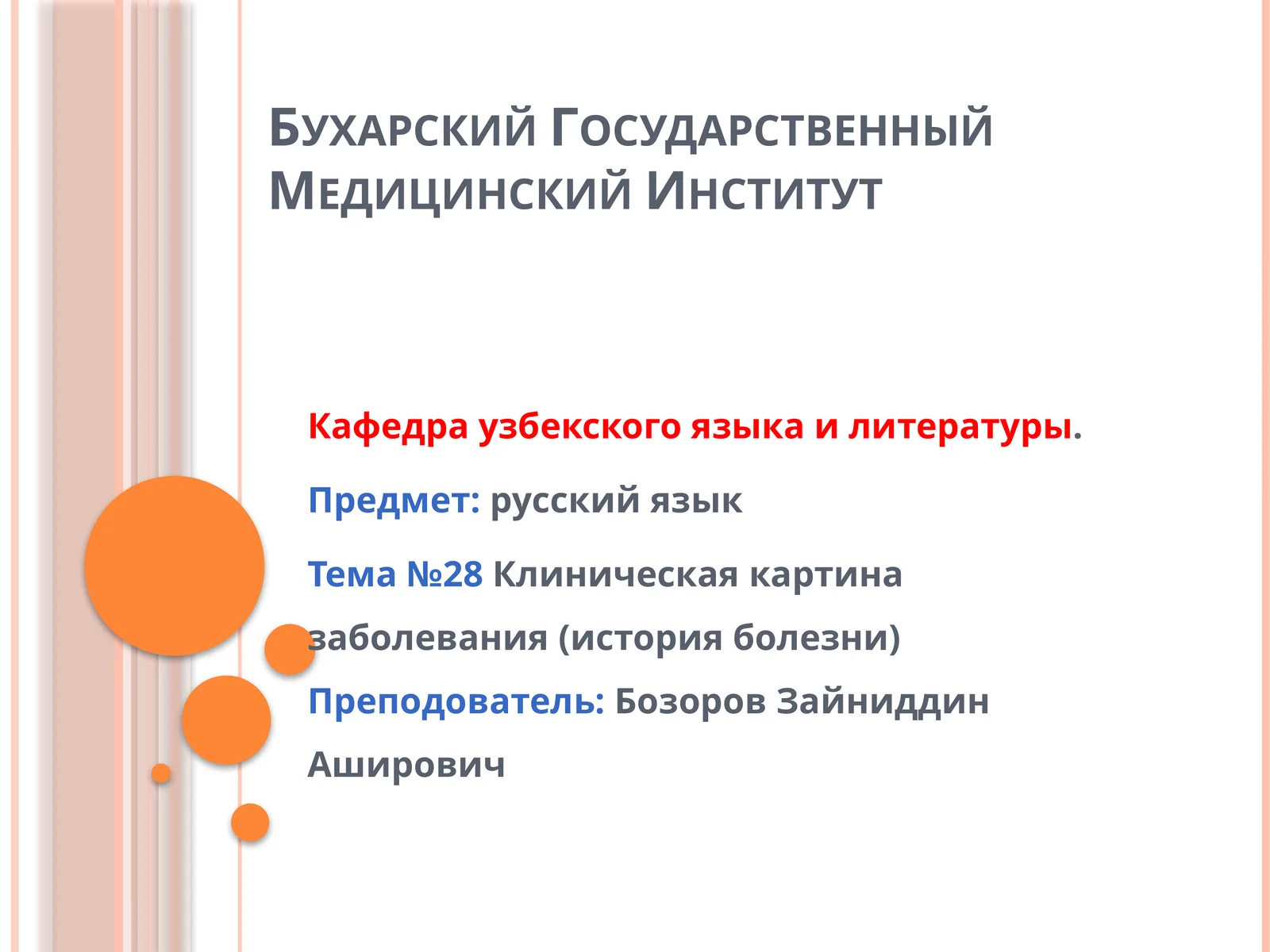 Бухарский Государственный Медицинский Институт

Кафедра узбекского языка и литературы.

Предмет: русский язык

Тема №28 Клиническая картина заболевания (история болезни)

Преподователь: Бозоров Зайниддин Аширович